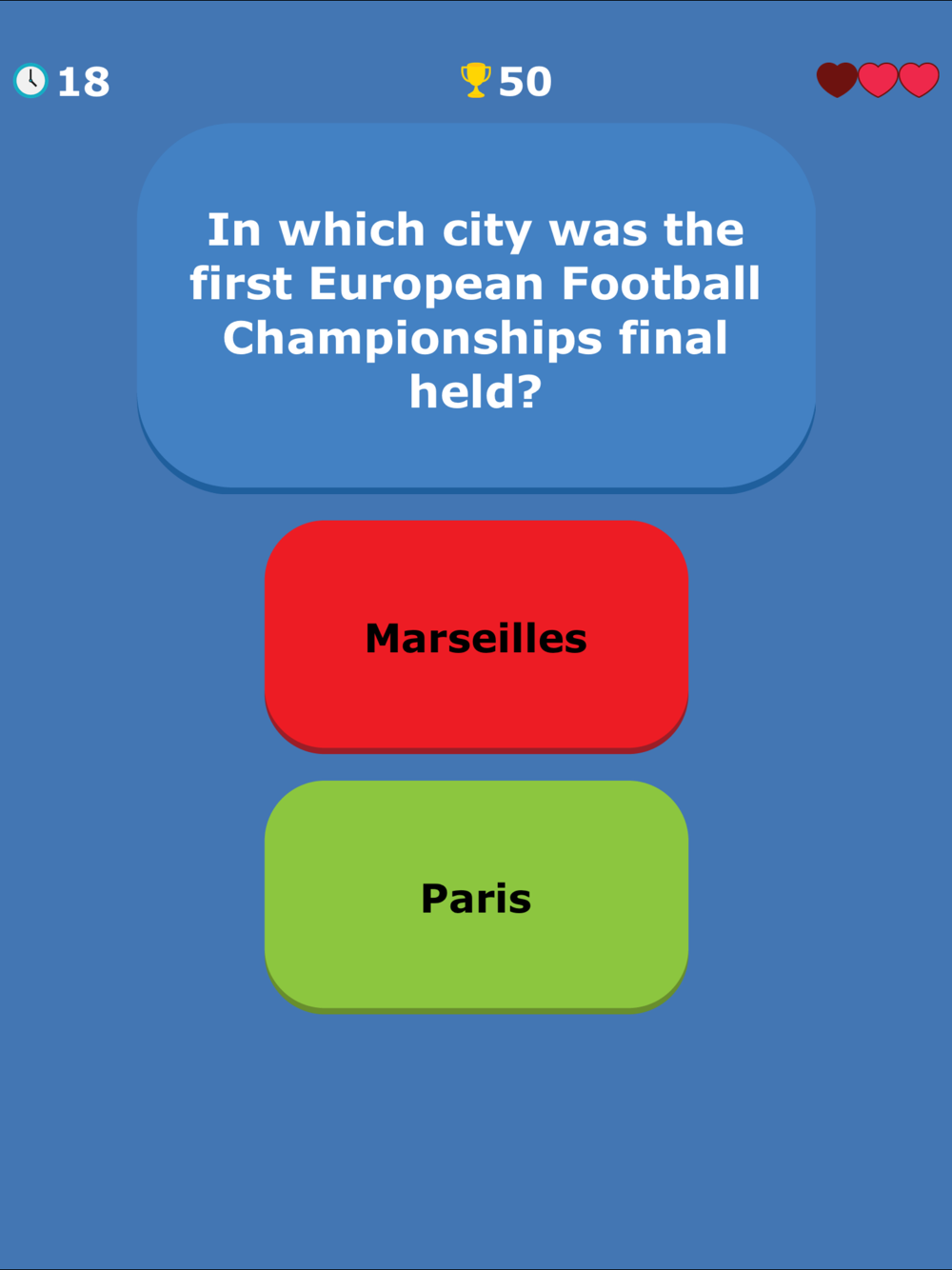 18

50

In which city was the first European Football Championships final held?

Marseilles

Paris